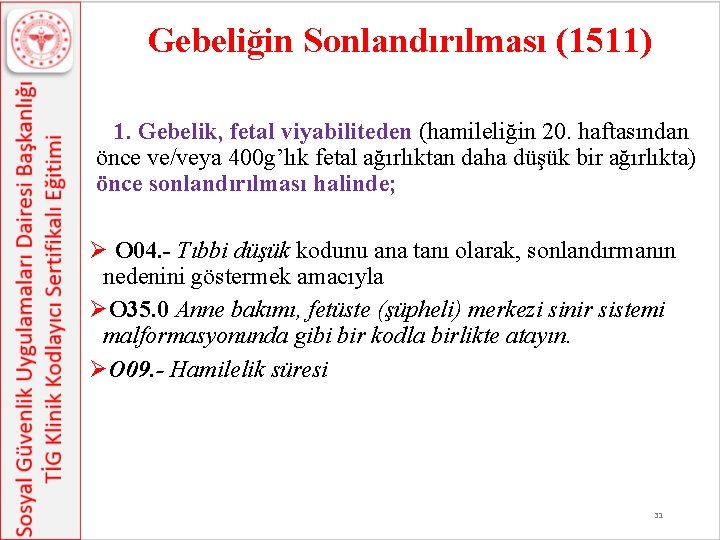 Sosyal Güvenlik Uygulamaları Dairesi Başkanlığı
TİG Klinik Kodlayıcı Sertifikalı Eğitimi

Gebeliğin Sonlandırılması (1511)

1. Gebelik, fetal viyabiliteden (hamileliğin 20. haftasından önce ve/veya 400g'lık fetal ağırlıktan daha düşük bir ağırlıkta) önce sonlandırılması halinde;

➢ O04.- Tıbbi düşük kodunu ana tanı olarak, sonlandırmanın nedenini göstermek amacıyla

➢O35.0 Anne bakımı, fetüste (şüpheli) merkezi sinir sistemi malformasyonunda gibi bir kodla birlikte atayın.

➢O09.- Hamilelik süresi

31